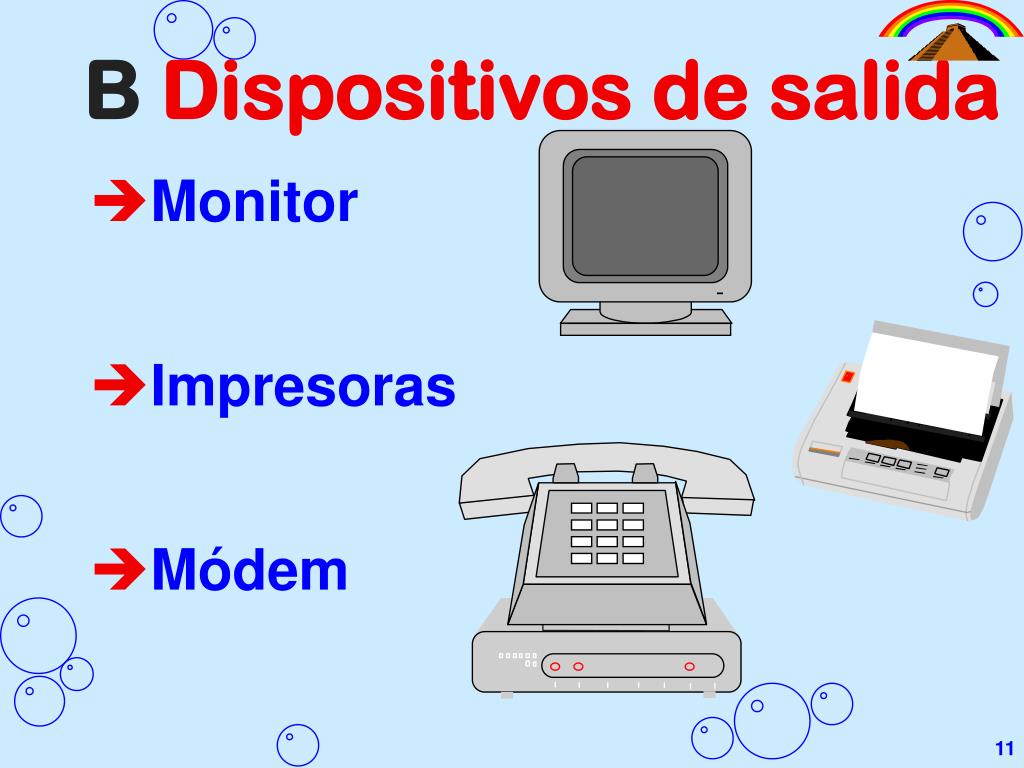 B Dispositivos de salida

➔Monitor

➔Impresoras

➔Módem

11